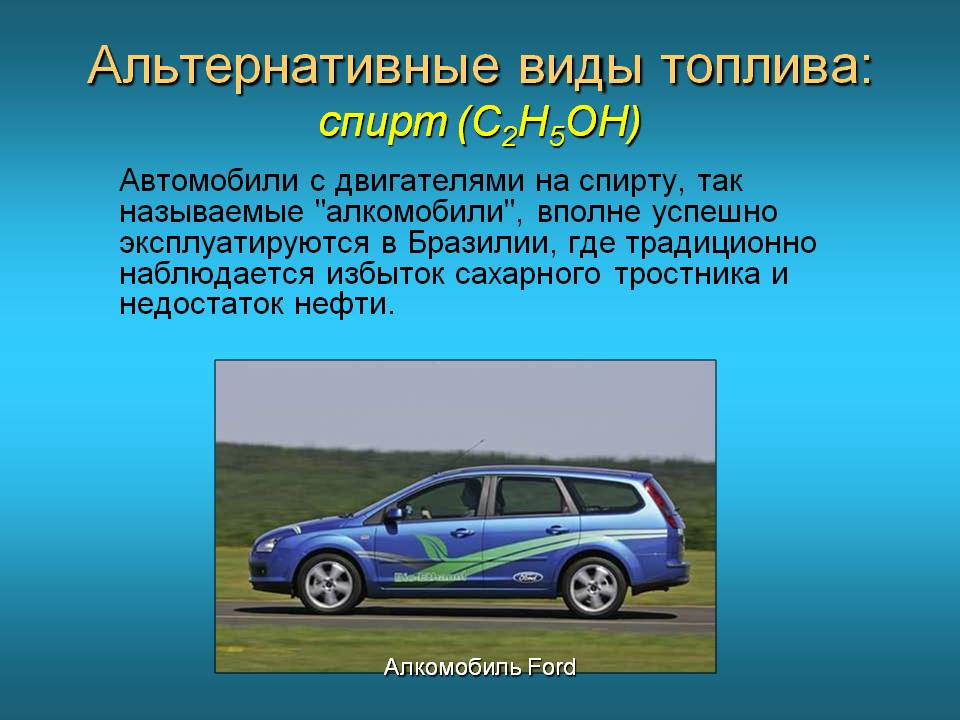 Альтернативные виды топлива:
спирт ($C_2H_5OH$)

Автомобили с двигателями на спирту, так называемые "алкомобили", вполне успешно эксплуатируются в Бразилии, где традиционно наблюдается избыток сахарного тростника и недостаток нефти.

Ford

Алкомобиль Ford